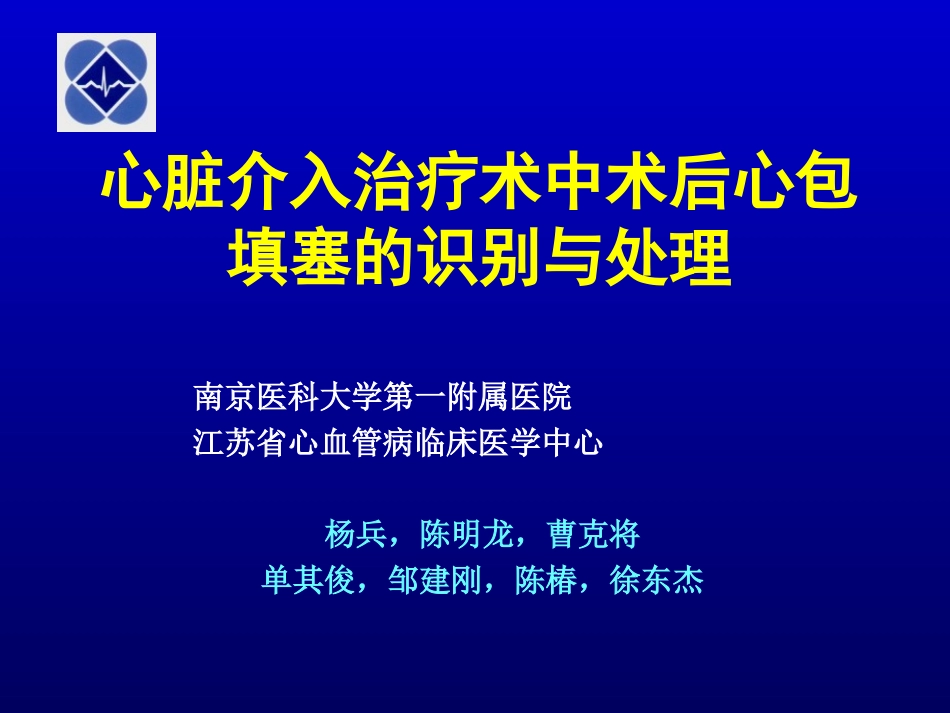 心脏介入治疗术中术后心包填塞的识别与处理

南京医科大学第一附属医院
江苏省心血管病临床医学中心

杨兵，陈明龙，曹克将
单其俊，邹建刚，陈椿，徐东杰